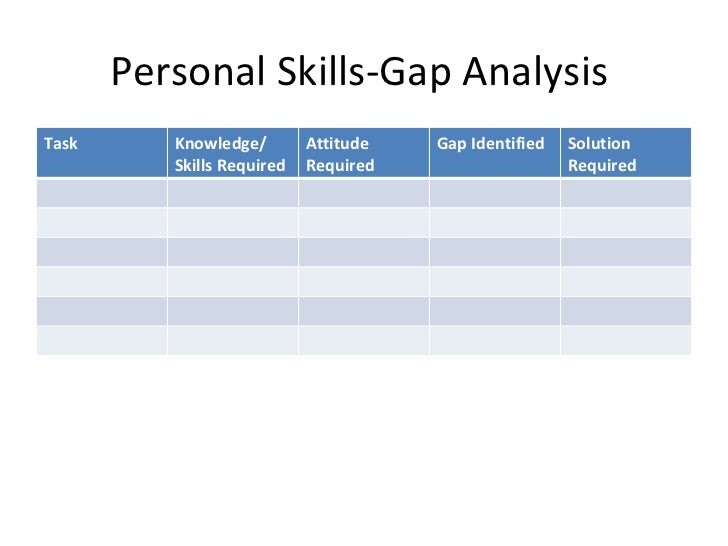 Personal Skills-Gap Analysis

| Task | Knowledge/ Skills Required | Attitude Required | Gap Identified | Solution Required |
|---|---|---|---|---|
| | | | | |
| | | | | |
| | | | | |
| | | | | |
| | | | | |
| | | | | |